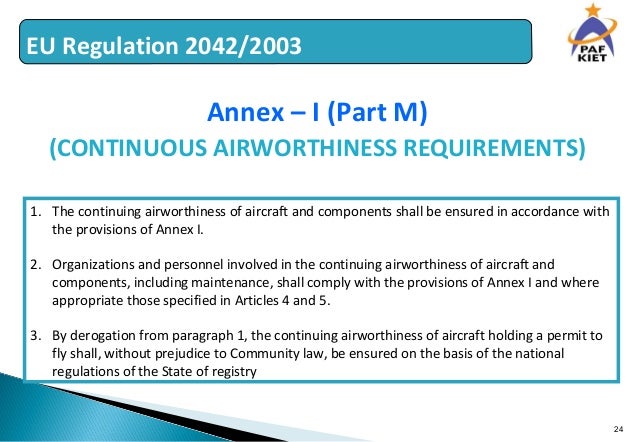 EU Regulation 2042/2003

PAF KIET

Annex – I (Part M)

(CONTINUOUS AIRWORTHINESS REQUIREMENTS)

1. The continuing airworthiness of aircraft and components shall be ensured in accordance with the provisions of Annex I.

2. Organizations and personnel involved in the continuing airworthiness of aircraft and components, including maintenance, shall comply with the provisions of Annex I and where appropriate those specified in Articles 4 and 5.

3. By derogation from paragraph 1, the continuing airworthiness of aircraft holding a permit to fly shall, without prejudice to Community law, be ensured on the basis of the national regulations of the State of registry

24